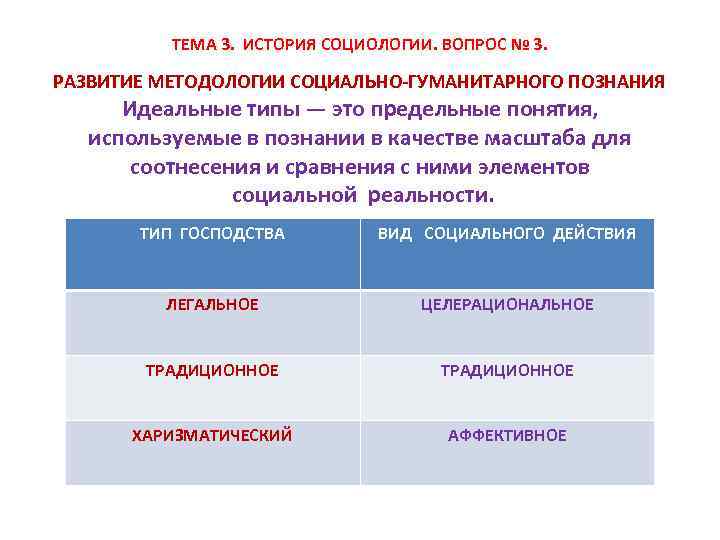 ТЕМА 3. ИСТОРИЯ СОЦИОЛОГИИ. ВОПРОС № 3.

РАЗВИТИЕ МЕТОДОЛОГИИ СОЦИАЛЬНО-ГУМАНИТАРНОГО ПОЗНАНИЯ

Идеальные типы — это предельные понятия, используемые в познании в качестве масштаба для соотнесения и сравнения с ними элементов социальной реальности.

| ТИП ГОСПОДСТВА | ВИД СОЦИАЛЬНОГО ДЕЙСТВИЯ |
|---|---|
| ЛЕГАЛЬНОЕ | ЦЕЛЕРАЦИОНАЛЬНОЕ |
| ТРАДИЦИОННОЕ | ТРАДИЦИОННОЕ |
| ХАРИЗМАТИЧЕСКИЙ | АФФЕКТИВНОЕ |